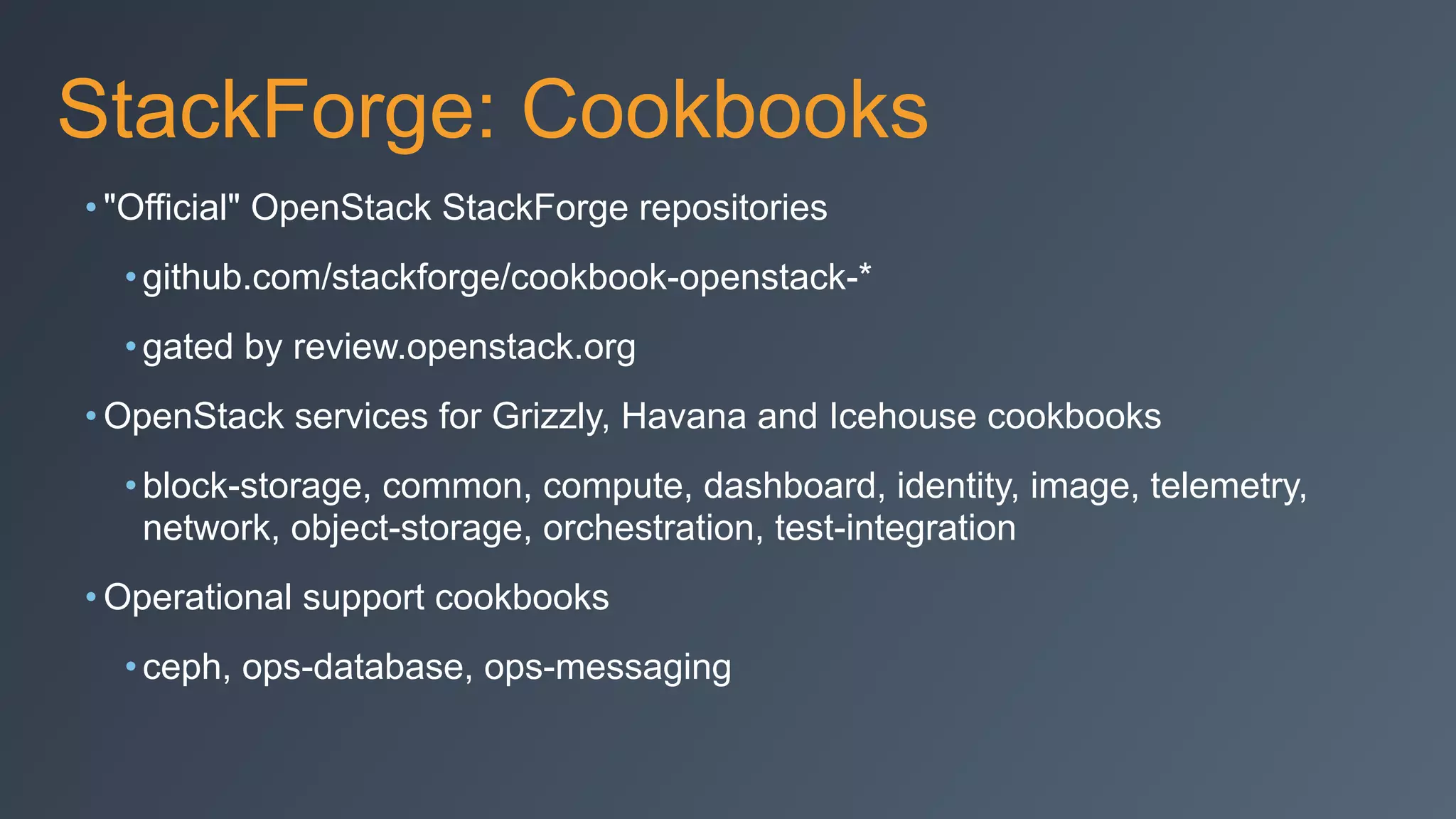 StackForge: Cookbooks

• "Official" OpenStack StackForge repositories

• github.com/stackforge/cookbook-openstack-*

• gated by review.openstack.org

• OpenStack services for Grizzly, Havana and Icehouse cookbooks

• block-storage, common, compute, dashboard, identity, image, telemetry, network, object-storage, orchestration, test-integration

• Operational support cookbooks

• ceph, ops-database, ops-messaging